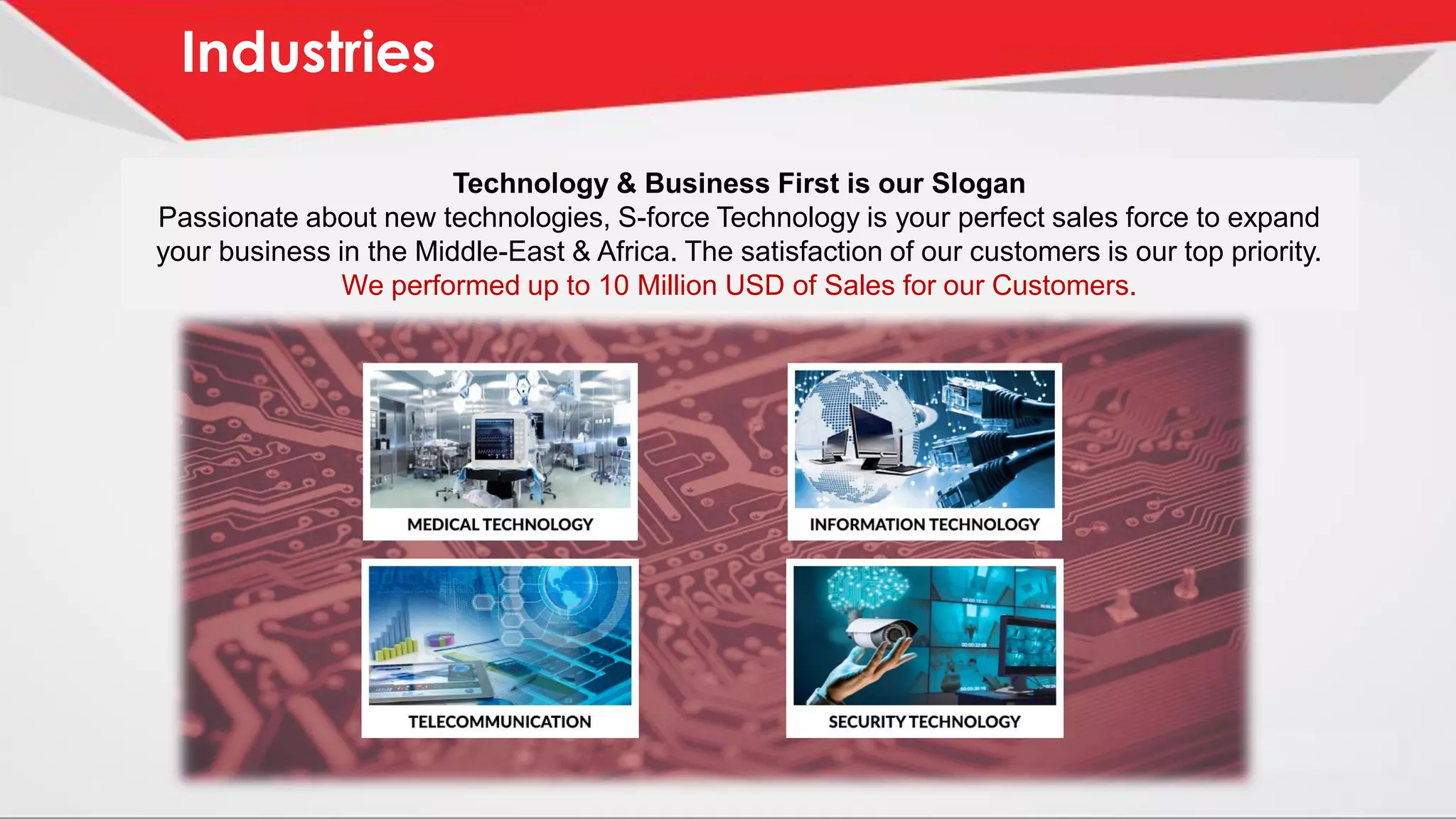 Industries

Technology & Business First is our Slogan
Passionate about new technologies, S-force Technology is your perfect sales force to expand your business in the Middle-East & Africa. The satisfaction of our customers is our top priority.
We performed up to 10 Million USD of Sales for our Customers.

MEDICAL TECHNOLOGY

INFORMATION TECHNOLOGY

TELECOMMUNICATION

SECURITY TECHNOLOGY